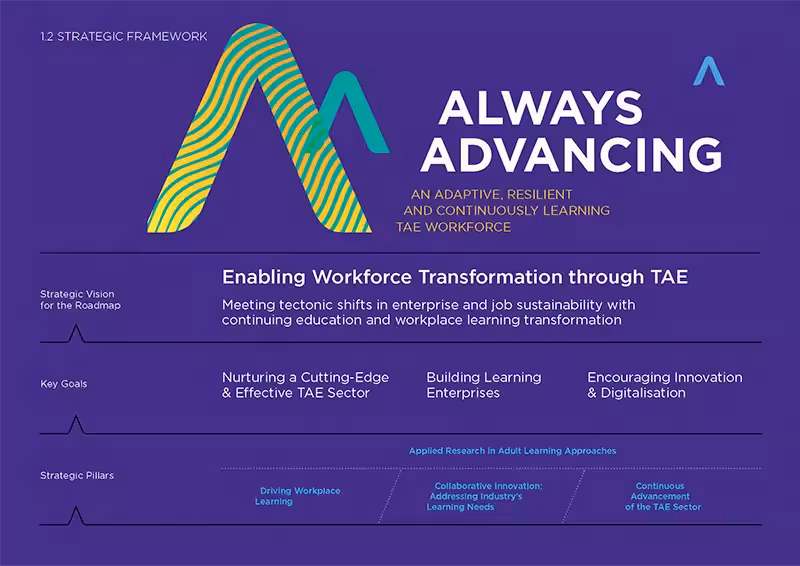 1.2 STRATEGIC FRAMEWORK

ALWAYS ADVANCING

AN ADAPTIVE, RESILIENT AND CONTINUOUSLY LEARNING TAE WORKFORCE

Strategic Vision for the Roadmap

Enabling Workforce Transformation through TAE

Meeting tectonic shifts in enterprise and job sustainability with continuing education and workplace learning transformation

Key Goals

Nurturing a Cutting-Edge & Effective TAE Sector

Building Learning Enterprises

Encouraging Innovation & Digitalisation

Strategic Pillars

Applied Research in Adult Learning Approaches

Driving Workplace Learning

Collaborative Innovation: Addressing Industry's Learning Needs

Continuous Advancement of the TAE Sector